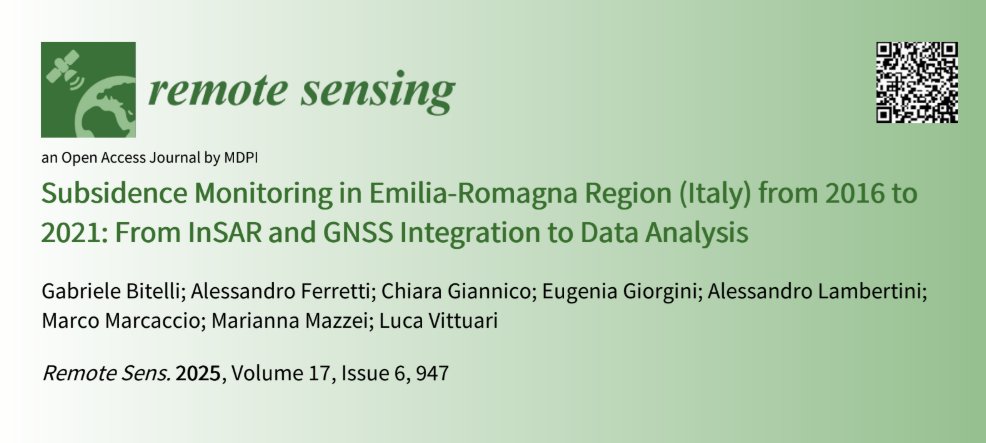 remote sensing

an Open Access Journal by MDPI

Subsidence Monitoring in Emilia-Romagna Region (Italy) from 2016 to 2021: From InSAR and GNSS Integration to Data Analysis

Gabriele Bitelli; Alessandro Ferretti; Chiara Giannico; Eugenia Giorgini; Alessandro Lambertini; Marco Marcaccio; Marianna Mazzei; Luca Vittuari

Remote Sens. 2025, Volume 17, Issue 6, 947